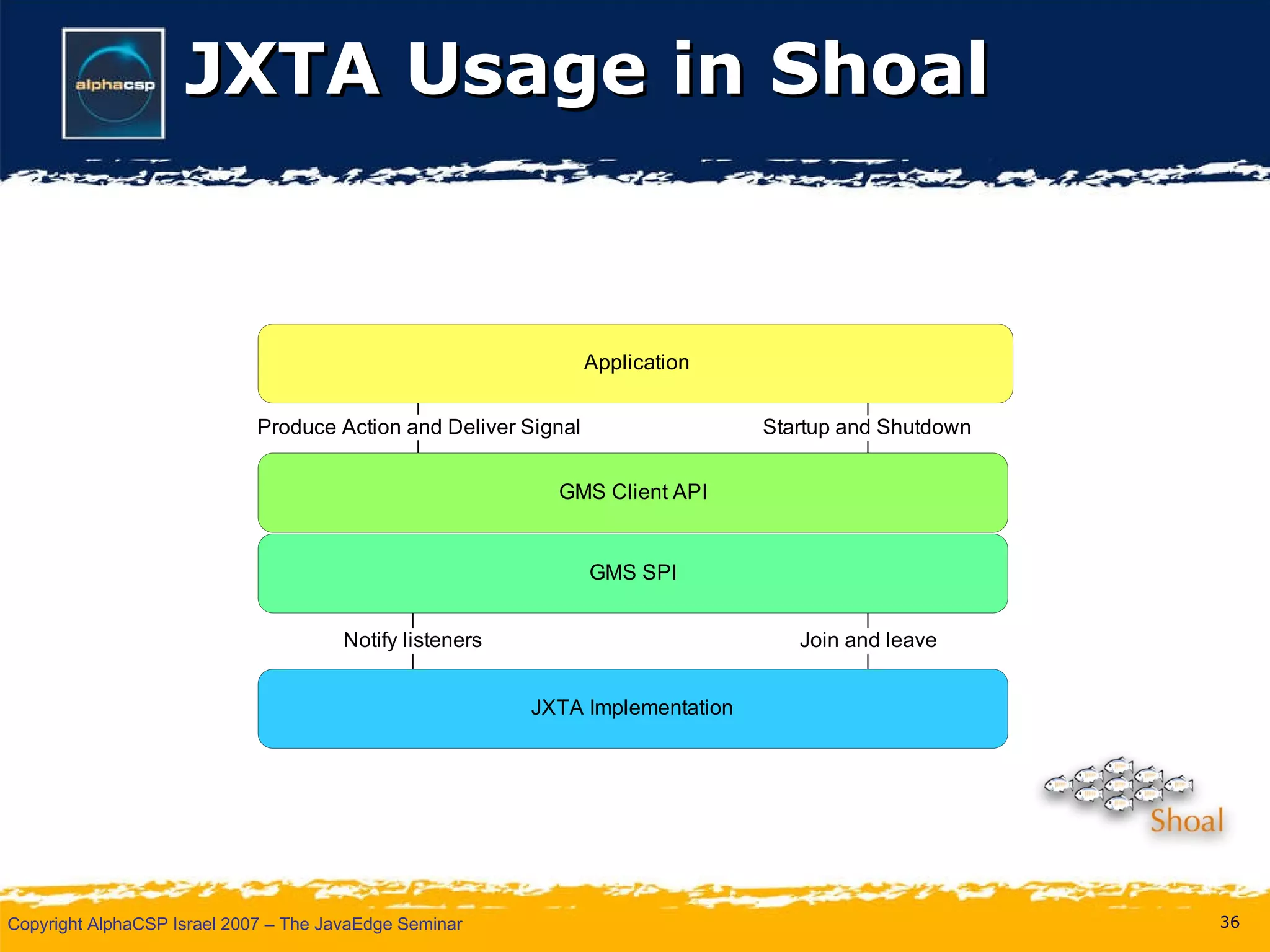 alphacsp

JXTA Usage in Shoal

Application

Produce Action and Deliver Signal

Startup and Shutdown

GMS Client API

GMS SPI

Notify listeners

Join and leave

JXTA Implementation

Shoal

Copyright AlphaCSP Israel 2007 – The JavaEdge Seminar

36